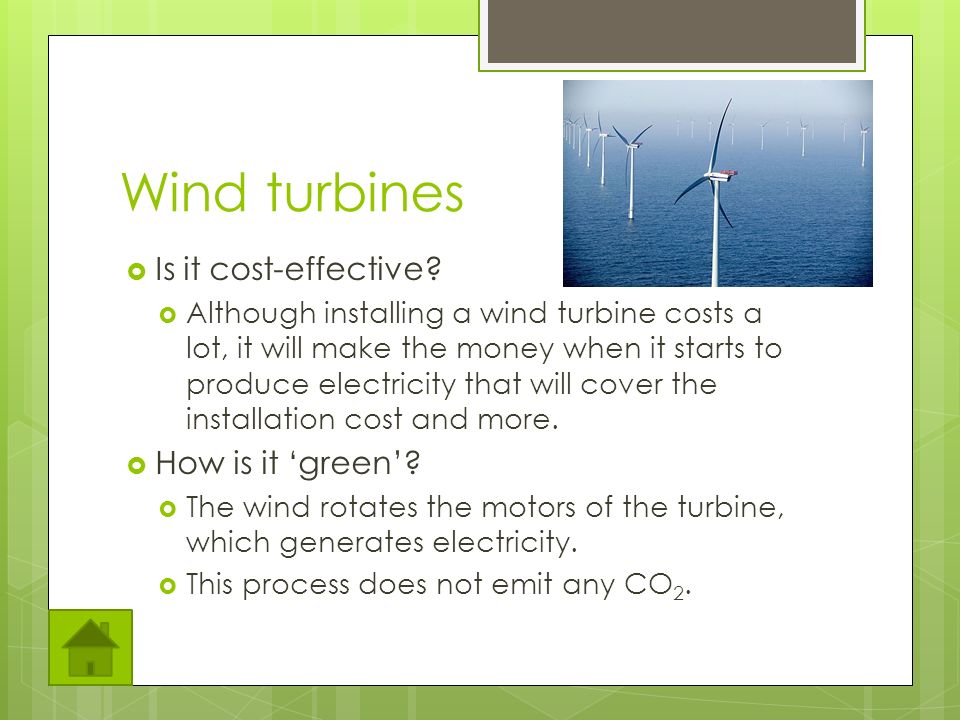 Wind turbines

Is it cost-effective?

Although installing a wind turbine costs a lot, it will make the money when it starts to produce electricity that will cover the installation cost and more.

How is it ‘green’?

The wind rotates the motors of the turbine, which generates electricity.

This process does not emit any $CO_2$.